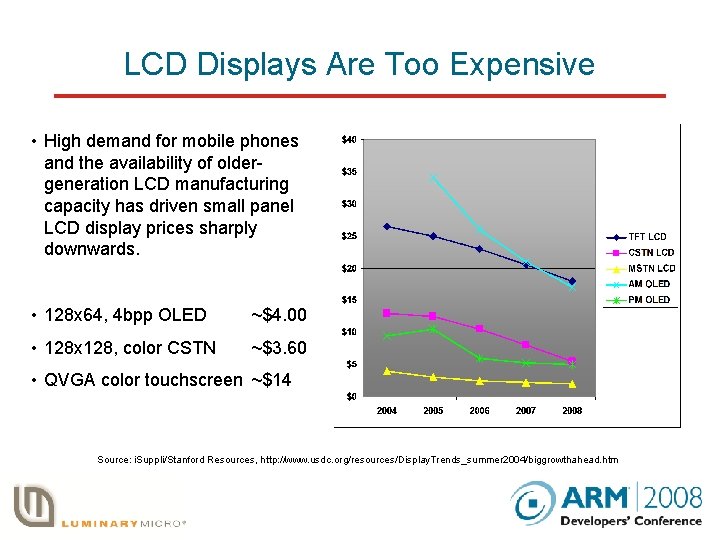 LCD Displays Are Too Expensive

• High demand for mobile phones and the availability of older-generation LCD manufacturing capacity has driven small panel LCD display prices sharply downwards.

• 128x64, 4bpp OLED ~$4.00

• 128x128, color CSTN ~$3.60

• QVGA color touchscreen ~$14

$40
$35
$30
$25
$20
$15
$10
$5
$0
2004 2005 2006 2007 2008

TFT LCD
CSTN LCD
MSTN LCD
AM OLED
PM OLED

Source: iSuppli/Stanford Resources, http://www.usdc.org/resources/DisplayTrends_summer2004/biggrowthahead.htm

LUMINARY MICRO®

ARM 2008
Developers' Conference